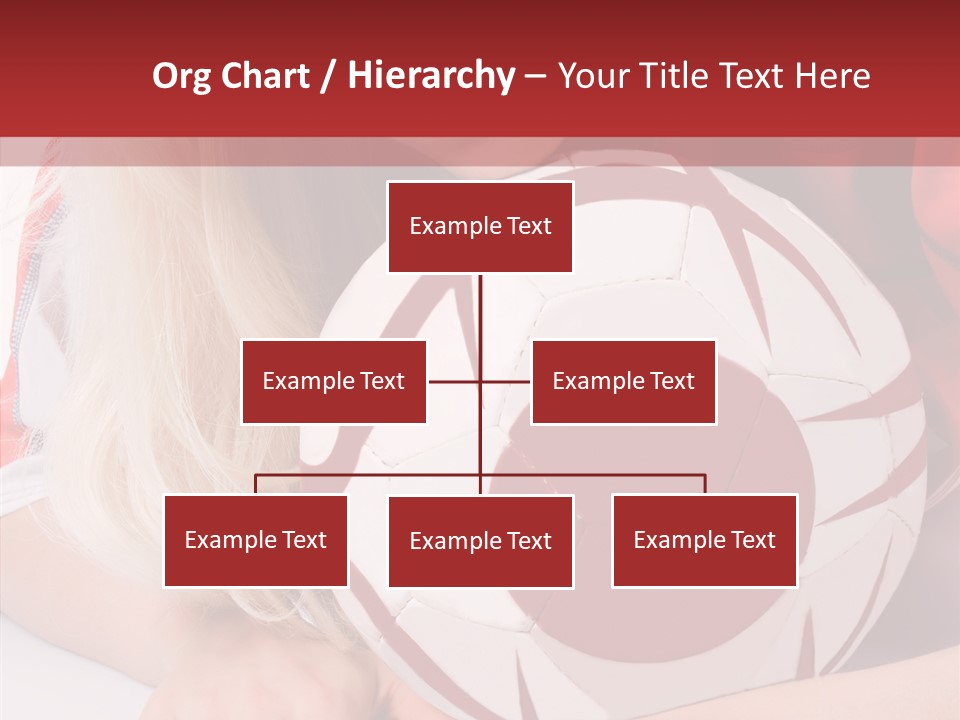 Org Chart / Hierarchy – Your Title Text Here

Example Text

Example Text

Example Text

Example Text

Example Text

Example Text